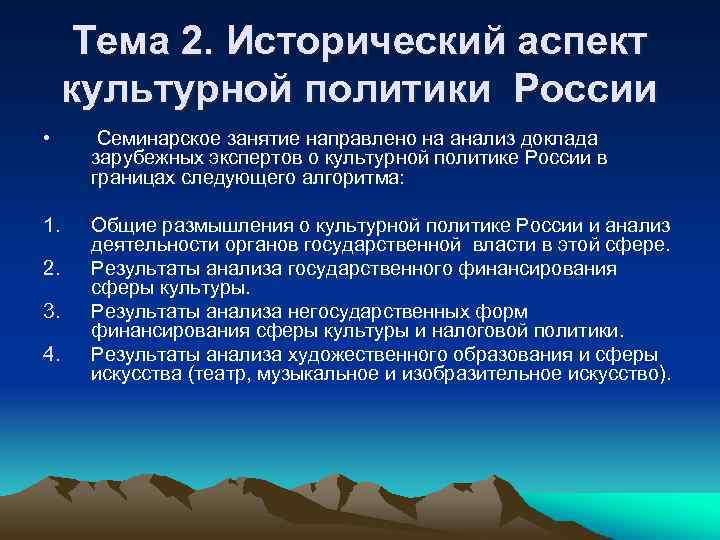 Тема 2. Исторический аспект культурной политики России

• Семинарское занятие направлено на анализ доклада зарубежных экспертов о культурной политике России в границах следующего алгоритма:

1. Общие размышления о культурной политике России и анализ деятельности органов государственной власти в этой сфере.
2. Результаты анализа государственного финансирования сферы культуры.
3. Результаты анализа негосударственных форм финансирования сферы культуры и налоговой политики.
4. Результаты анализа художественного образования и сферы искусства (театр, музыкальное и изобразительное искусство).